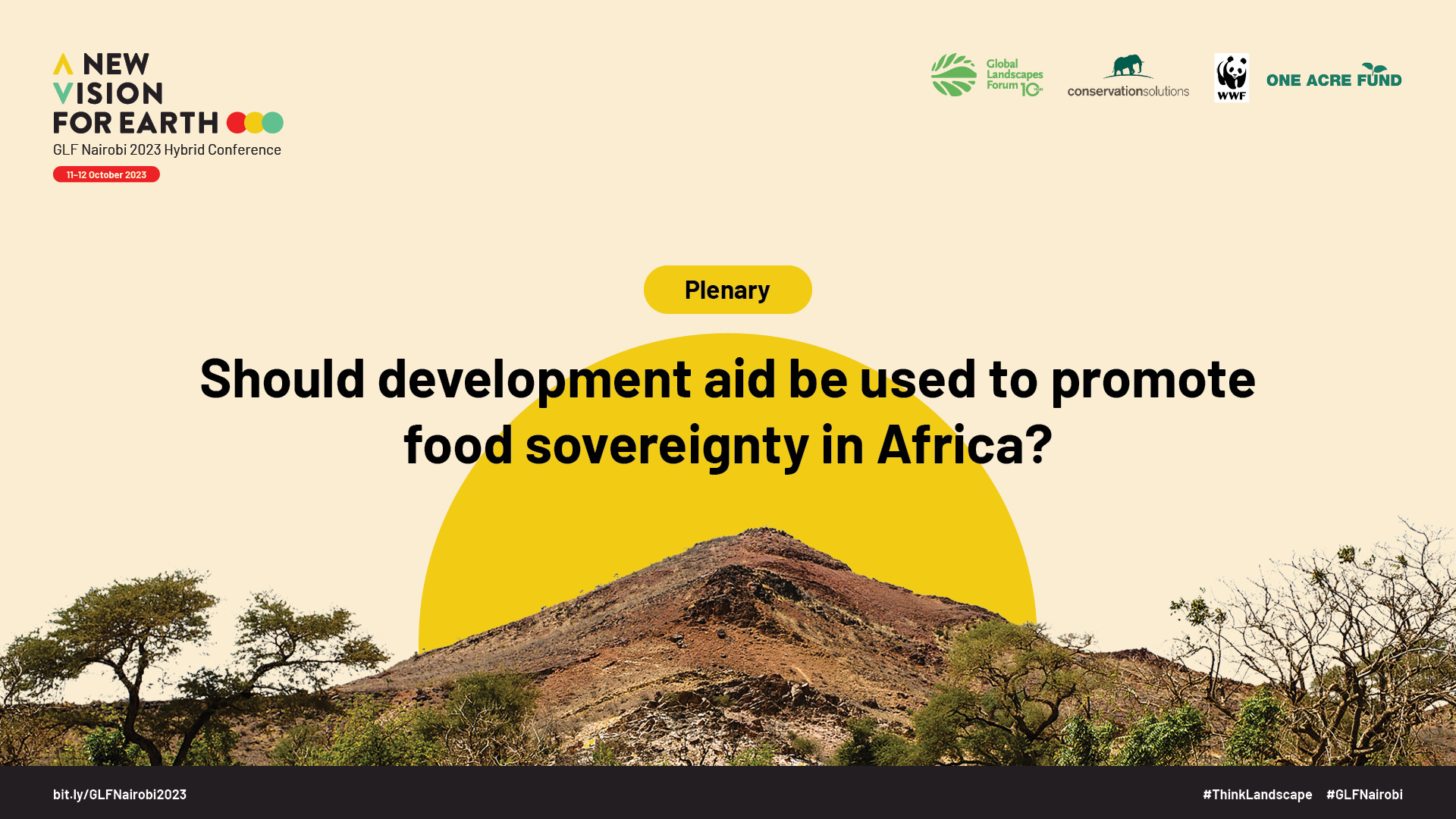 A NEW VISION FOR EARTH
GLF Nairobi 2023 Hybrid Conference
11–12 October 2023

Global Landscapes Forum 10

conservationsolutions

WWF

ONE ACRE FUND

Plenary

Should development aid be used to promote food sovereignty in Africa?

bit.ly/GLFNairobi2023

#ThinkLandscape #GLFNairobi